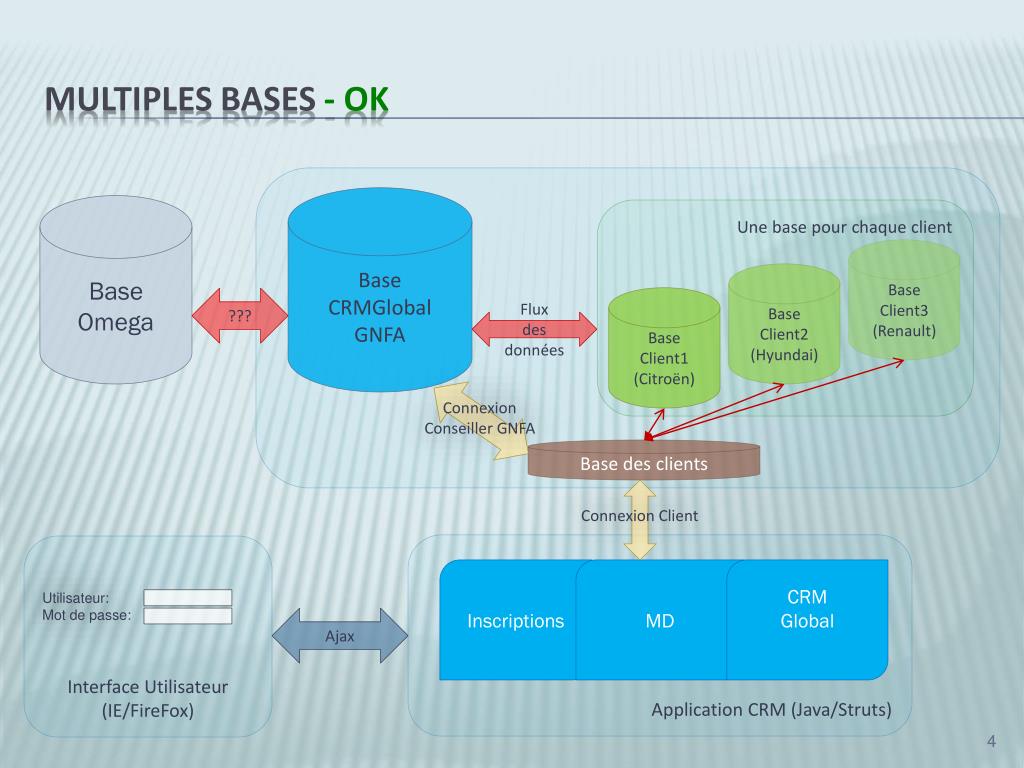 MULTIPLES BASES - OK

Base Omega

???

Base CRMGlobal GNFA

Flux des données

Une base pour chaque client

Base Client1 (Citroën)

Base Client2 (Hyundai)

Base Client3 (Renault)

Connexion Conseiller GNFA

Base des clients

Connexion Client

Utilisateur:
Mot de passe:

Ajax

Interface Utilisateur (IE/FireFox)

Inscriptions

MD

CRM Global

Application CRM (Java/Struts)

4